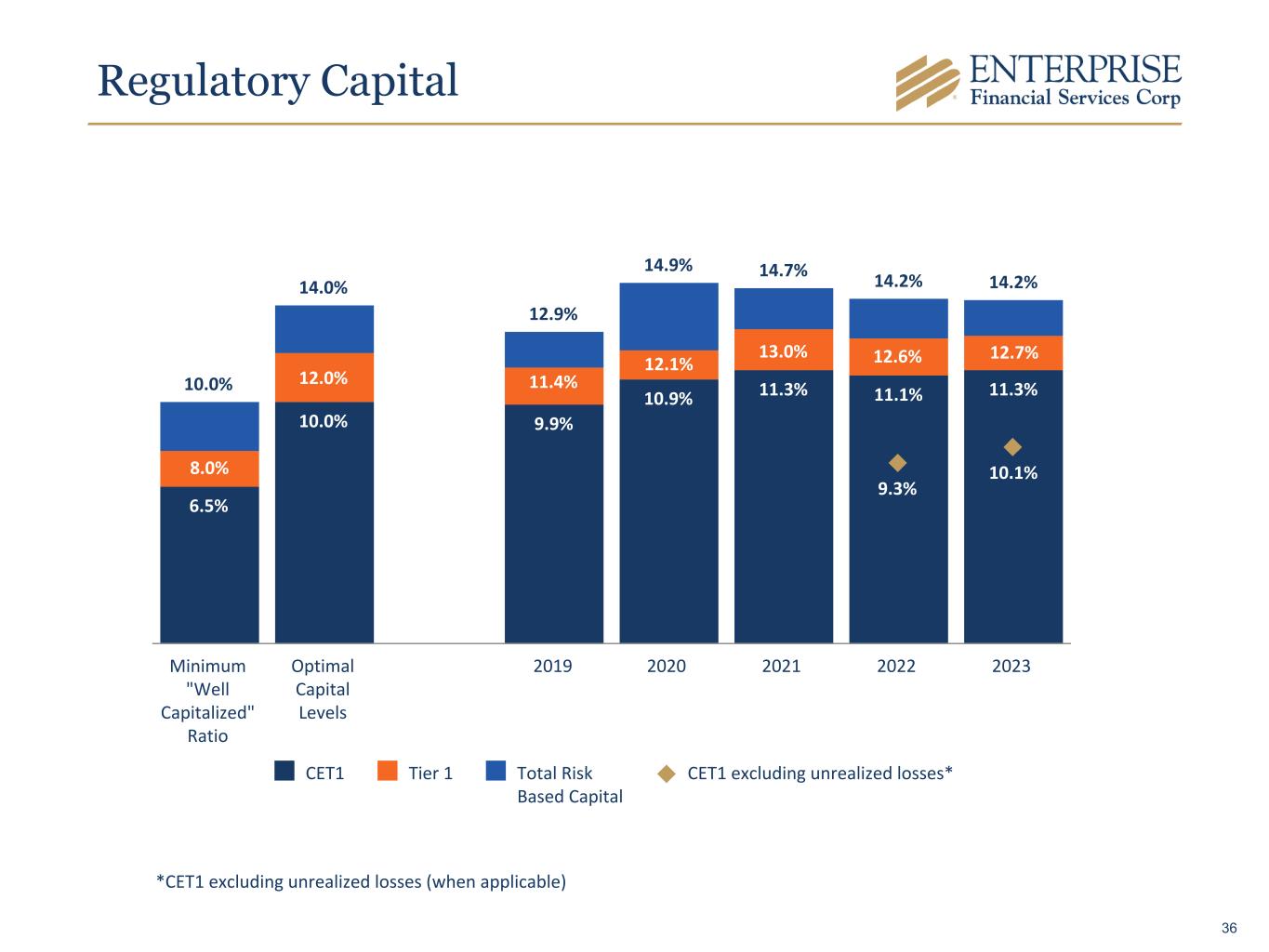 Regulatory Capital

ENTERPRISE
Financial Services Corp

10.0%
8.0%
6.5%
14.0%
12.0%
10.0%
12.9%
11.4%
9.9%
14.9%
12.1%
10.9%
14.7%
13.0%
11.3%
14.2%
12.6%
11.1%
9.3%
14.2%
12.7%
11.3%
10.1%

Minimum "Well Capitalized" Ratio
Optimal Capital Levels
2019
2020
2021
2022
2023

CET1
Tier 1
Total Risk Based Capital
CET1 excluding unrealized losses*

*CET1 excluding unrealized losses (when applicable)

36